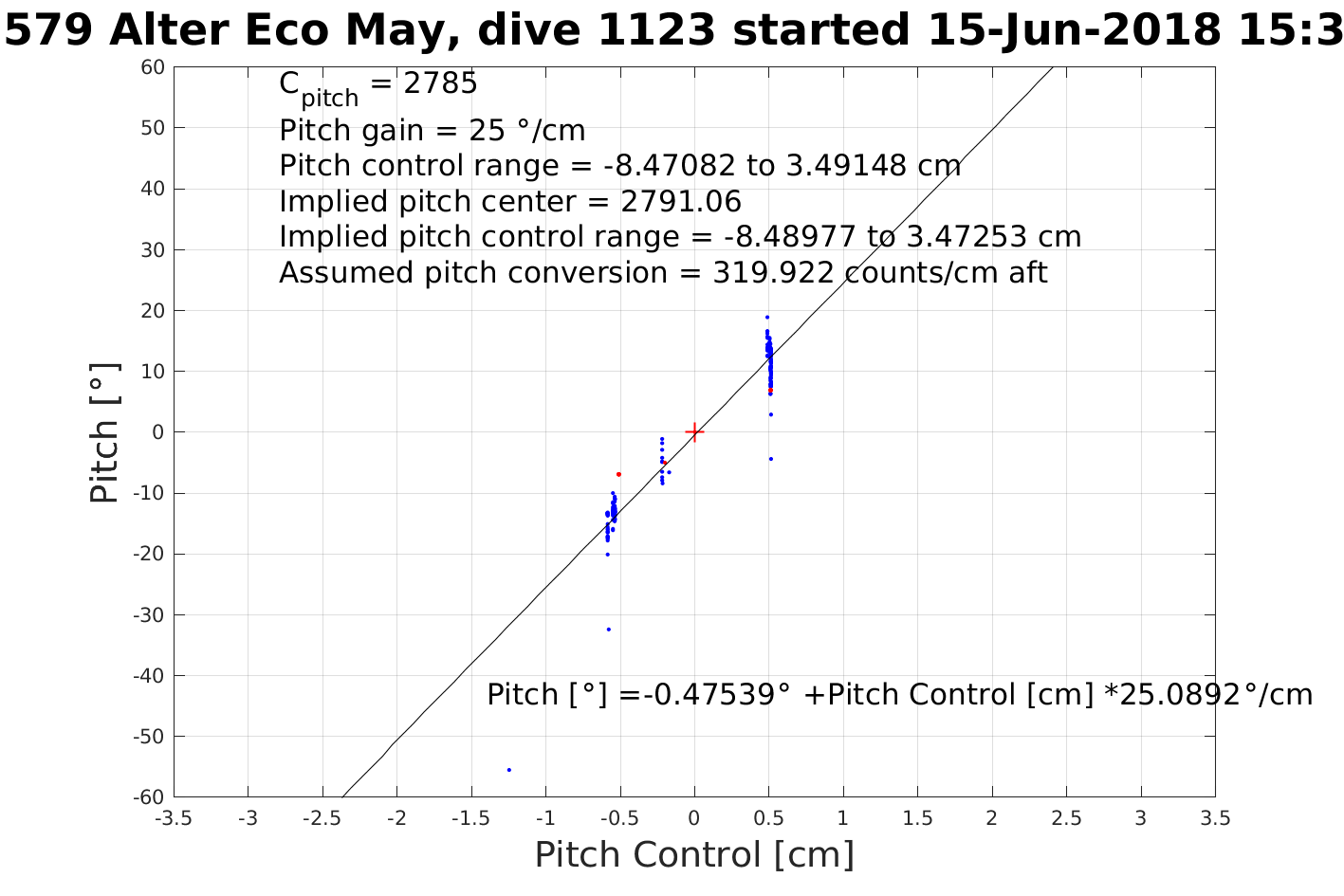 579 Alter Eco May, dive 1123 started 15-Jun-2018 15:3

$C_{pitch}$ = 2785
Pitch gain = 25 °/cm
Pitch control range = -8.47082 to 3.49148 cm
Implied pitch center = 2791.06
Implied pitch control range = -8.48977 to 3.47253 cm
Assumed pitch conversion = 319.922 counts/cm aft

Pitch [°] =-0.47539° +Pitch Control [cm] *25.0892°/cm

Pitch [°]

60
50
40
30
20
10
0
-10
-20
-30
-40
-50
-60

-3.5 -3 -2.5 -2 -1.5 -1 -0.5 0 0.5 1 1.5 2 2.5 3 3.5

Pitch Control [cm]